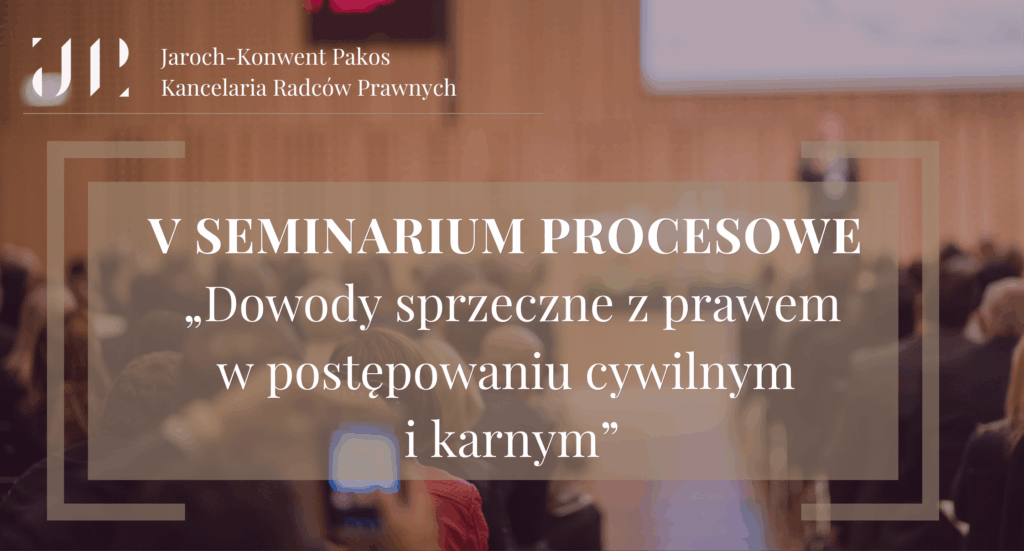 JP

Jaroch-Konwent Pakos
Kancelaria Radców Prawnych

V SEMINARIUM PROCESOWE
„Dowody sprzeczne z prawem w postępowaniu cywilnym i karnym”